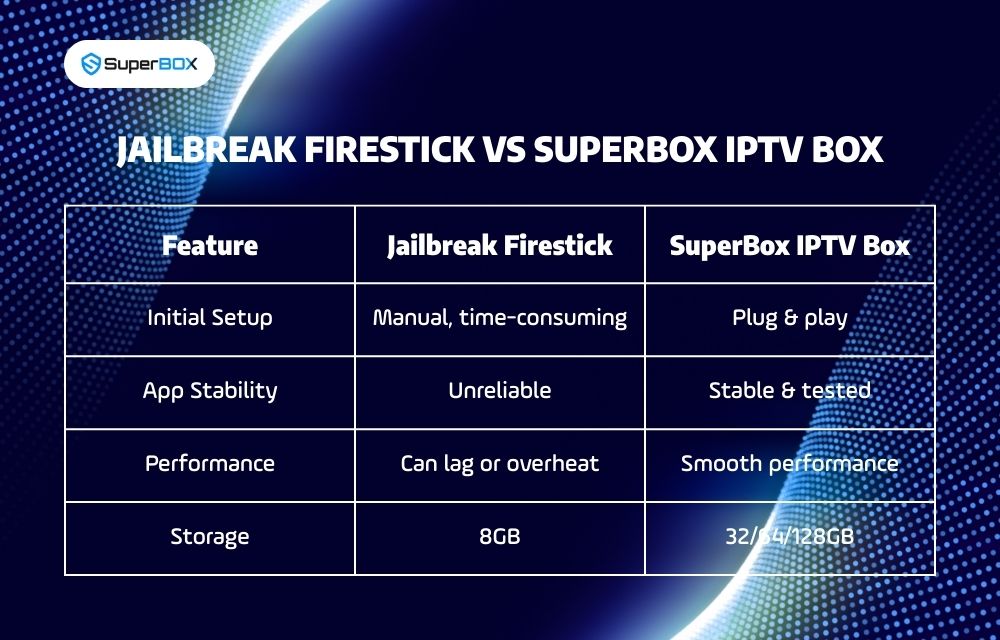 SuperBOX

JAILBREAK FIRESTICK VS SUPERBOX IPTV BOX

| Feature | Jailbreak Firestick | SuperBox IPTV Box |
|---|---|---|
| Initial Setup | Manual, time-consuming | Plug & play |
| App Stability | Unreliable | Stable & tested |
| Performance | Can lag or overheat | Smooth performance |
| Storage | 8GB | 32/64/128GB |